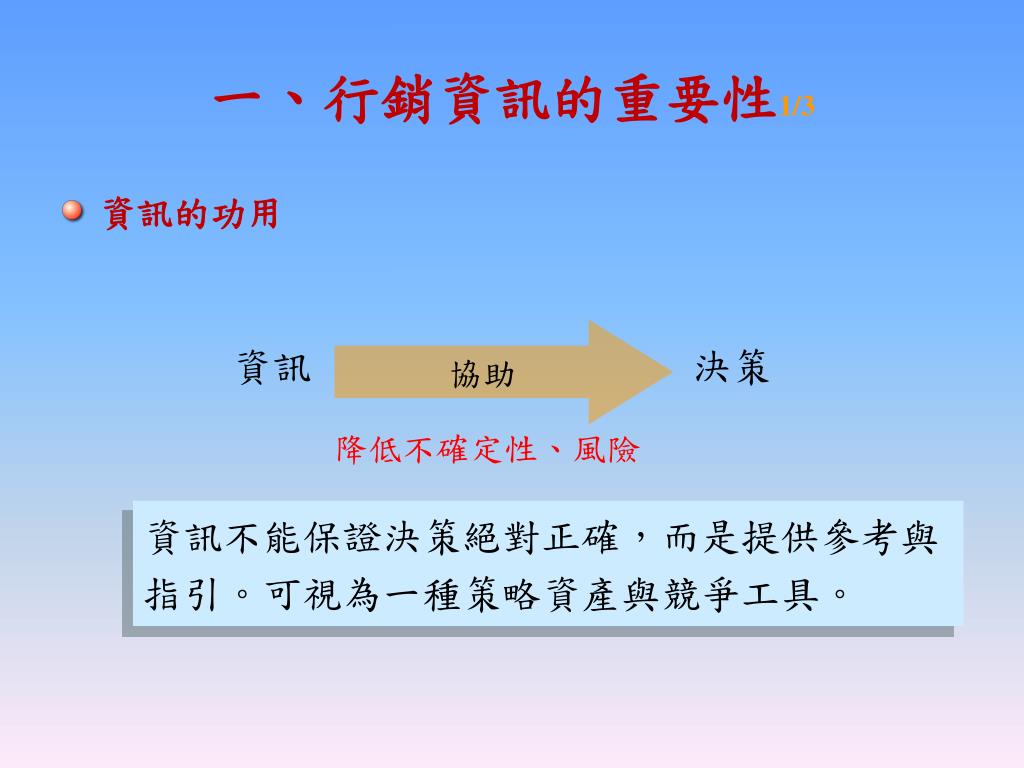 一、行銷資訊的重要性1/3

資訊的功用

資訊

協助

決策

降低不確定性、風險

資訊不能保證決策絕對正確，而是提供參考與指引。可視為一種策略資產與競爭工具。